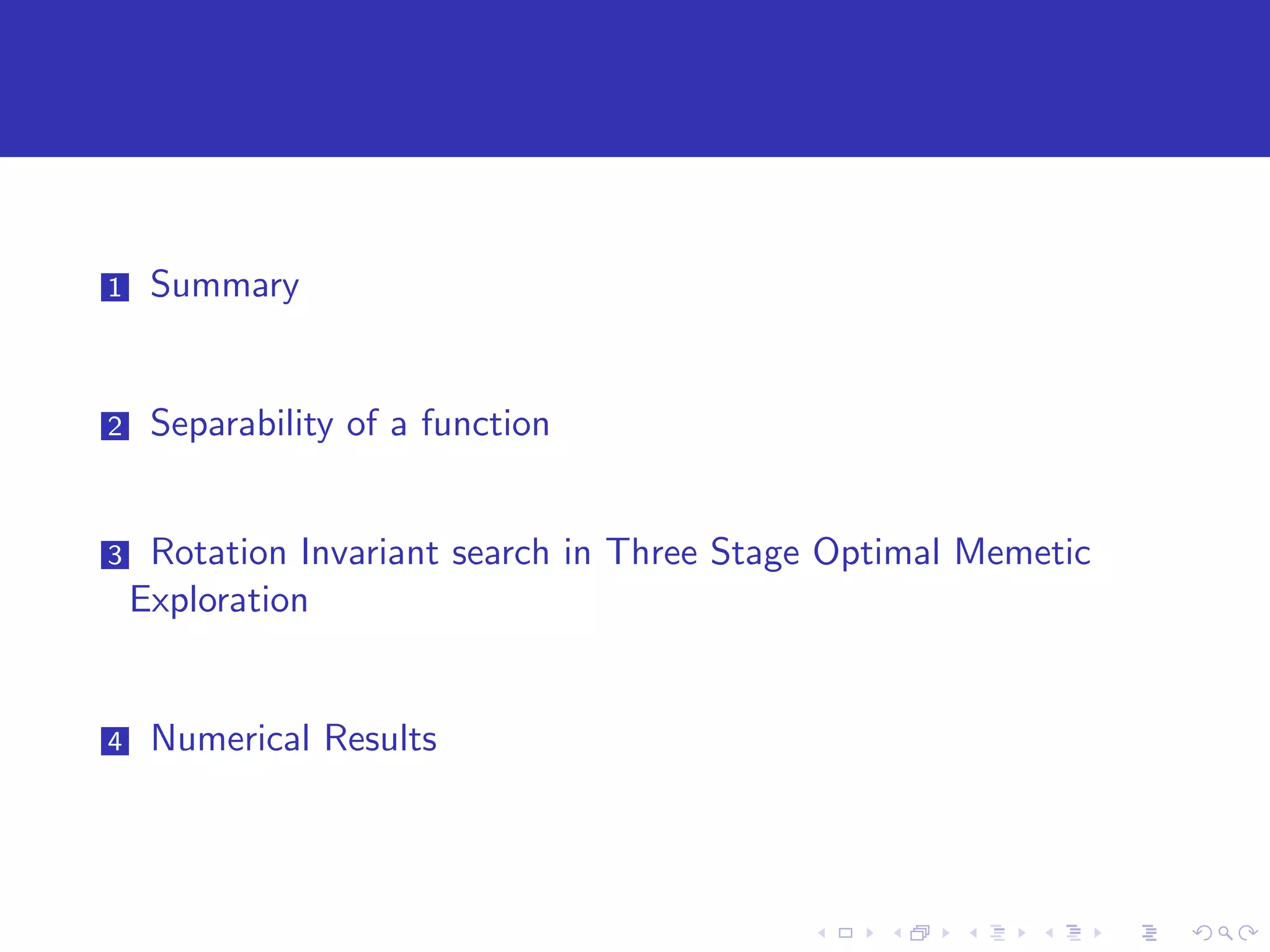 1 Summary

2 Separability of a function

3 Rotation Invariant search in Three Stage Optimal Memetic Exploration

4 Numerical Results